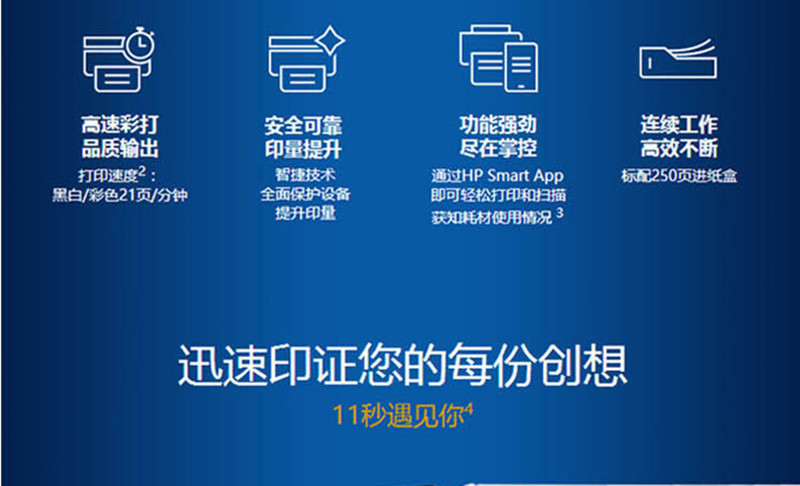 高速彩打
品质输出
打印速度$^2$：
黑白/彩色21页/分钟

安全可靠
印量提升
智捷技术
全面保护设备
提升印量

功能强劲
尽在掌控
通过HP Smart App
即可轻松打印和扫描
获知耗材使用情况 $^3$

连续工作
高效不断
标配250页进纸盒

迅速印证您的每份创想
11秒遇见你$^4$